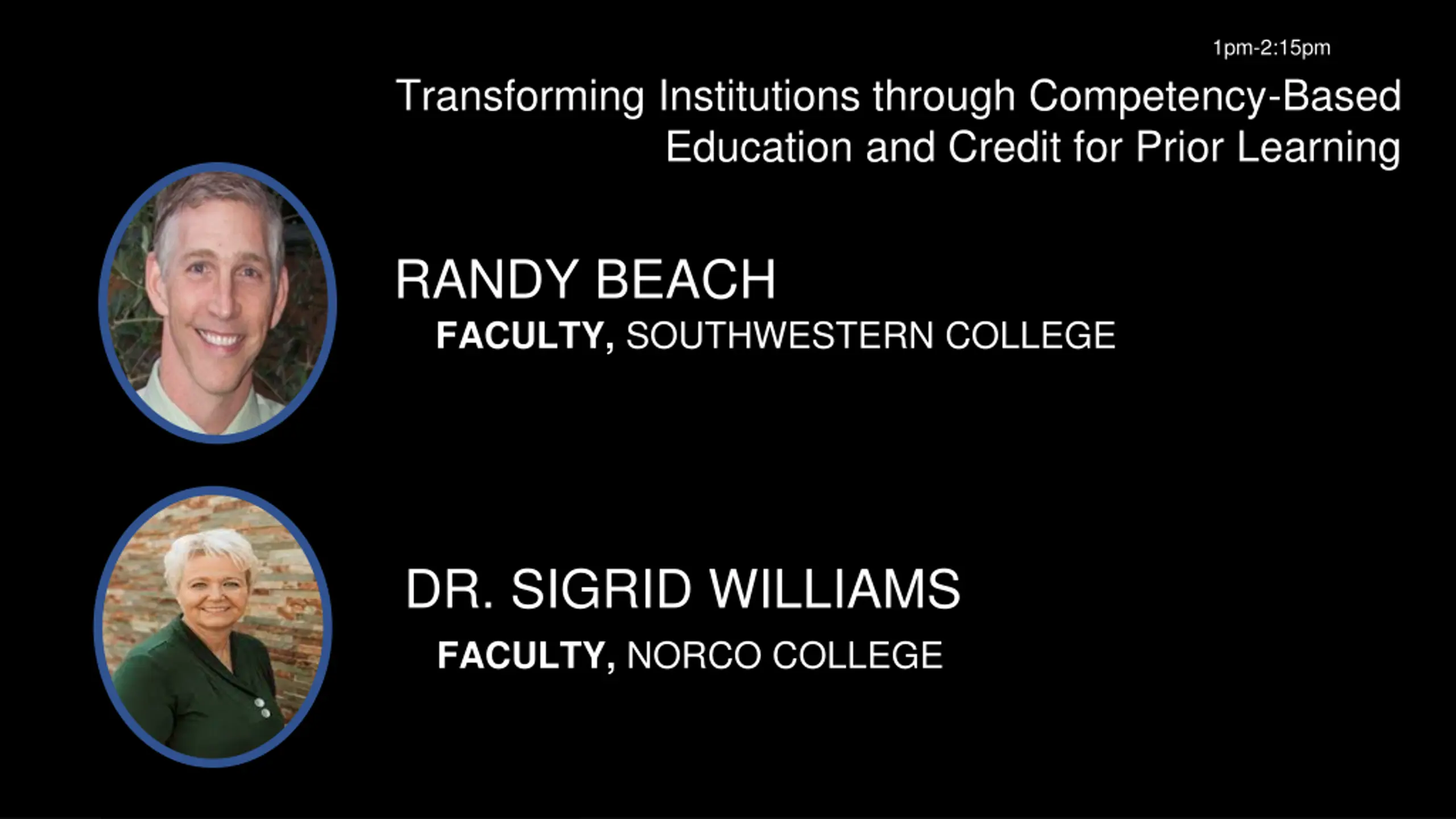 1pm-2:15pm

Transforming Institutions through Competency-Based Education and Credit for Prior Learning

RANDY BEACH

FACULTY, SOUTHWESTERN COLLEGE

DR. SIGRID WILLIAMS

FACULTY, NORCO COLLEGE